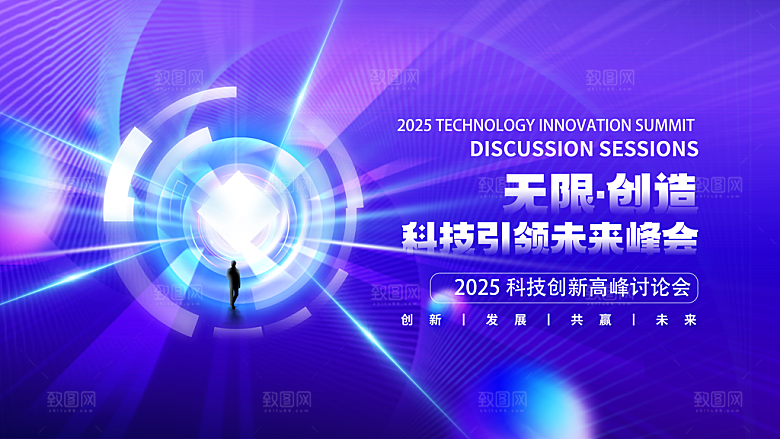 2025 TECHNOLOGY INNOVATION SUMMIT
DISCUSSION SESSIONS

无限·创造
科技引领未来峰会

2025 科技创新高峰讨论会

创新 | 发展 | 共赢 | 未来

致图网